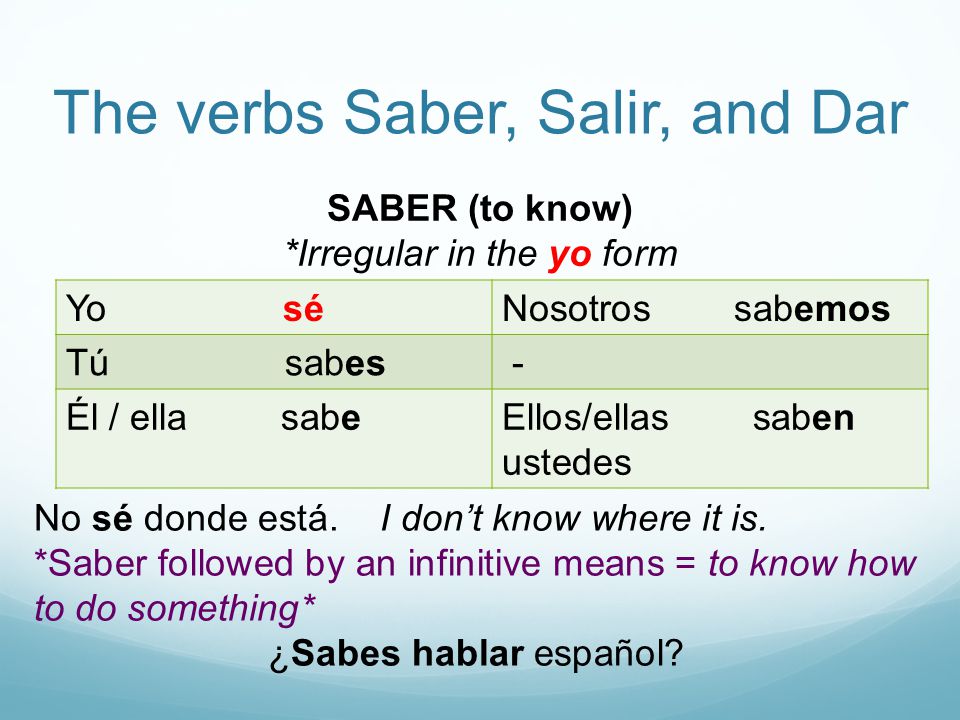 The verbs Saber, Salir, and Dar

SABER (to know)
*Irregular in the yo form

| Yo sé | Nosotros sabemos |
|---|---|
| Tú sabes | - |
| Él / ella sabe | Ellos/ellas saben ustedes |

No sé donde está. I don't know where it is.
*Saber followed by an infinitive means = to know how to do something*
¿Sabes hablar español?